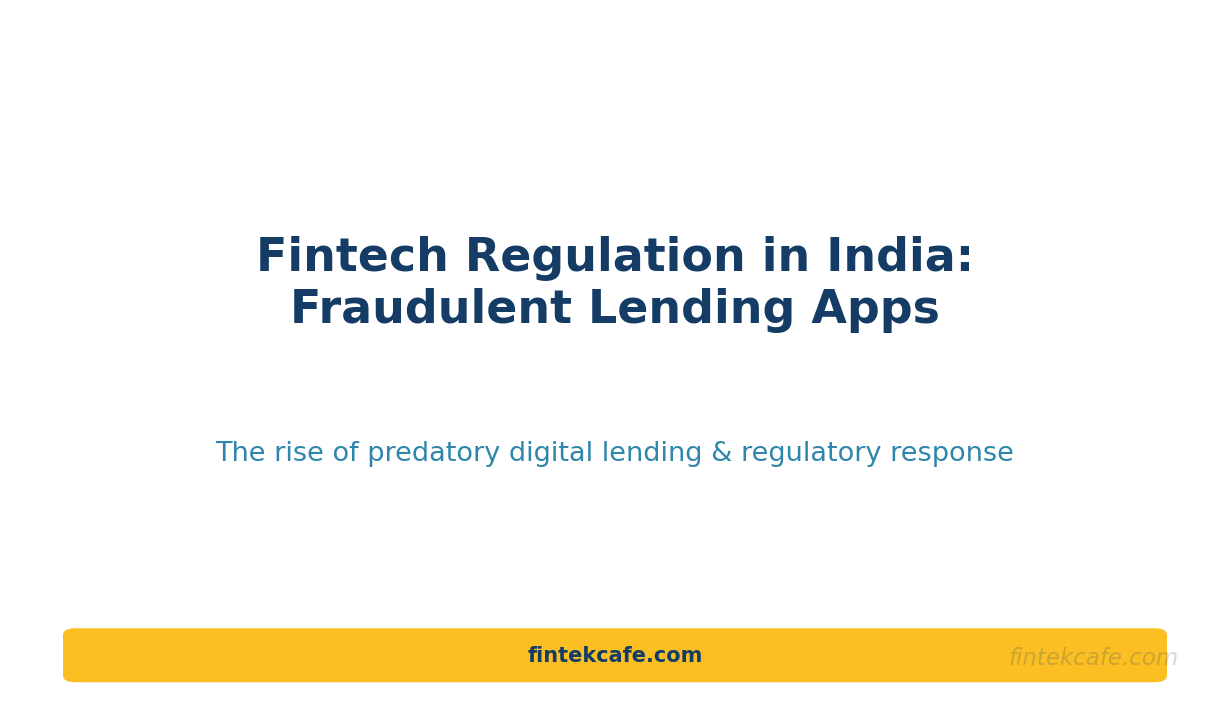 Fintech Regulation in India: Fraudulent Lending Apps

The rise of predatory digital lending & regulatory response

fintekcafe.com

fintekcafe.com